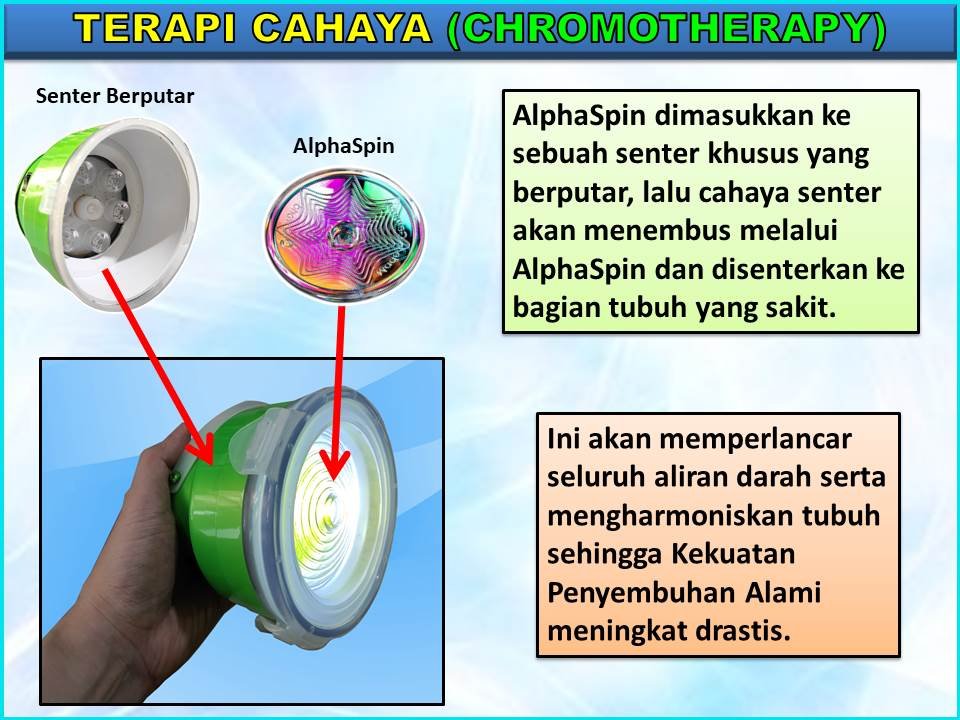 TERAPI CAHAYA (CHROMOTHERAPY)

Senter Berputar

AlphaSpin

AlphaSpin dimasukkan ke sebuah senter khusus yang berputar, lalu cahaya senter akan menembus melalui AlphaSpin dan disenterkan ke bagian tubuh yang sakit.

Ini akan memperlancar seluruh aliran darah serta mengharmoniskan tubuh sehingga Kekuatan Penyembuhan Alami meningkat drastis.